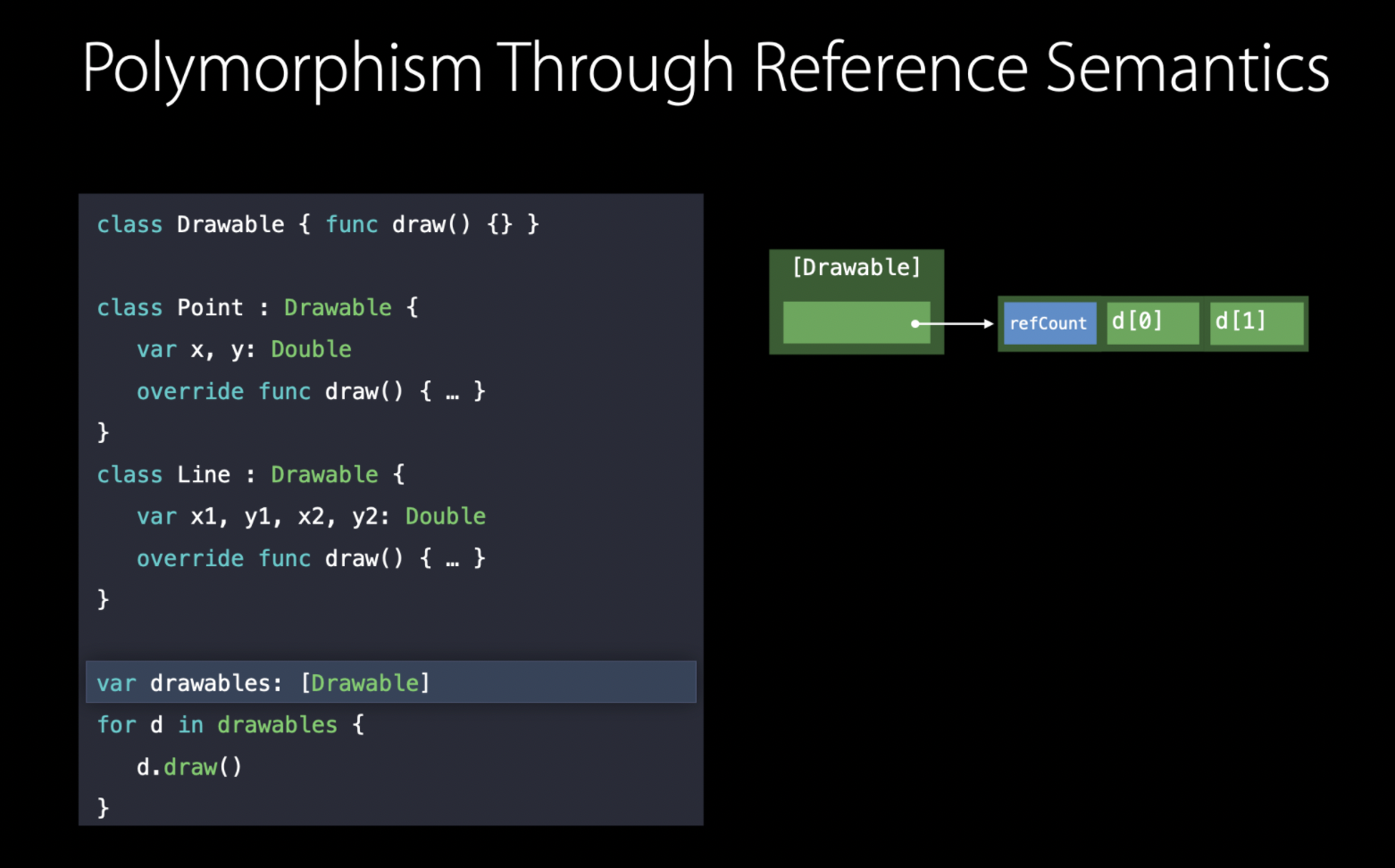 Polymorphism Through Reference Semantics

class Drawable { func draw() {} }

class Point : Drawable {
var x, y: Double
override func draw() { … }
}
class Line : Drawable {
var x1, y1, x2, y2: Double
override func draw() { … }
}

var drawables: [Drawable]
for d in drawables {
d.draw()
}

[Drawable]

refCount
d[0]
d[1]